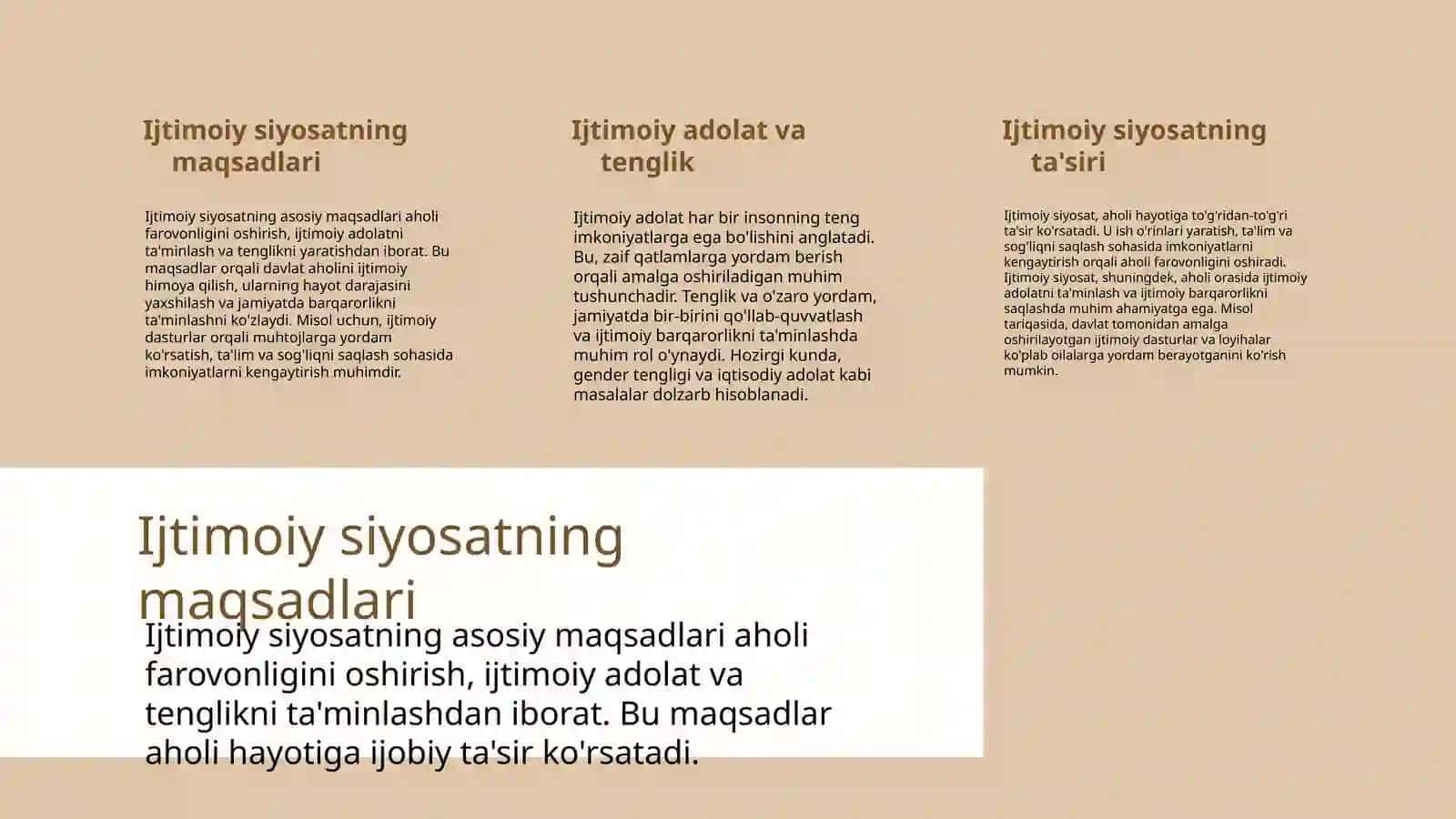 Ijtimoiy siyosatning maqsadlari

Ijtimoiy siyosatning asosiy maqsadlari aholi farovonligini oshirish, ijtimoiy adolatni ta'minlash va tenglikni yaratishdan iborat. Bu maqsadlar orqali davlat aholini ijtimoiy himoya qilish, ularning hayot darajasini yaxshilash va jamiyatda barqarorlikni ta'minlashni ko'zlaydi. Misol uchun, ijtimoiy dasturlar orqali muhtojlarga yordam ko'rsatish, ta'lim va sog'liqni saqlash sohasida imkoniyatlarni kengaytirish muhimdir.

Ijtimoiy adolat va tenglik

Ijtimoiy adolat har bir insonning teng imkoniyatlarga ega bo'lishini anglatadi. Bu, zaif qatlamlarga yordam berish orqali amalga oshiriladigan muhim tushunchadir. Tenglik va o'zaro yordam, jamiyatda bir-birini qo'llab-quvvatlash va ijtimoiy barqarorlikni ta'minlashda muhim rol o'ynaydi. Hozirgi kunda, gender tengligi va iqtisodiy adolat kabi masalalar dolzarb hisoblanadi.

Ijtimoiy siyosatning ta'siri

Ijtimoiy siyosat, aholi hayotiga to'g'ridan-to'g'ri ta'sir ko'rsatadi. U ish o'rinlari yaratish, ta'lim va sog'liqni saqlash sohasida imkoniyatlarni kengaytirish orqali aholi farovonligini oshiradi. Ijtimoiy siyosat, shuningdek, aholi orasida ijtimoiy adolatni ta'minlash va ijtimoiy barqarorlikni saqlashda muhim ahamiyatga ega. Misol tariqasida, davlat tomonidan amalga oshirilayotgan ijtimoiy dasturlar va loyihalar ko'plab oilalarga yordam berayotganini ko'rish mumkin.

Ijtimoiy siyosatning maqsadlari

Ijtimoiy siyosatning asosiy maqsadlari aholi farovonligini oshirish, ijtimoiy adolat va tenglikni ta'minlashdan iborat. Bu maqsadlar aholi hayotiga ijobiy ta'sir ko'rsatadi.